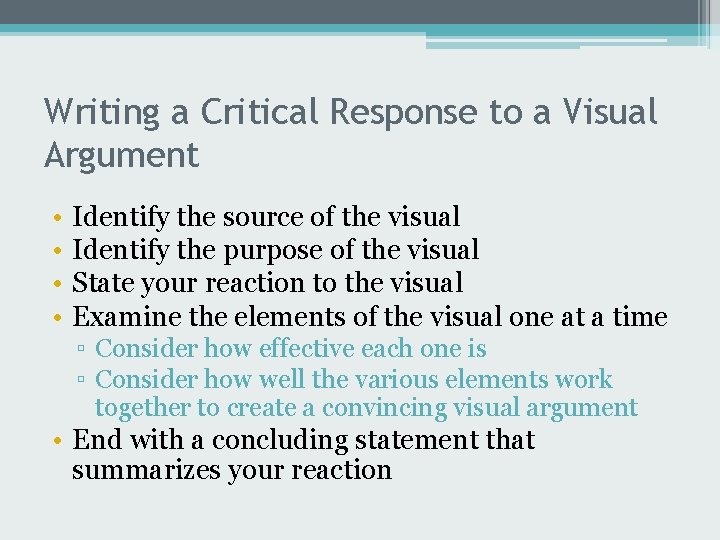 Writing a Critical Response to a Visual Argument

• Identify the source of the visual
• Identify the purpose of the visual
• State your reaction to the visual
• Examine the elements of the visual one at a time
▫ Consider how effective each one is
▫ Consider how well the various elements work together to create a convincing visual argument
• End with a concluding statement that summarizes your reaction